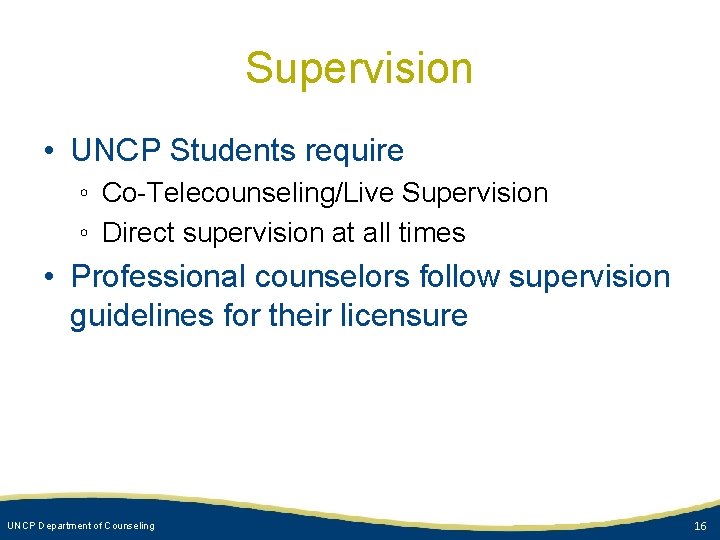 Supervision

• UNCP Students require
◦ Co-Telecounseling/Live Supervision
◦ Direct supervision at all times

• Professional counselors follow supervision guidelines for their licensure

UNCP Department of Counseling

16